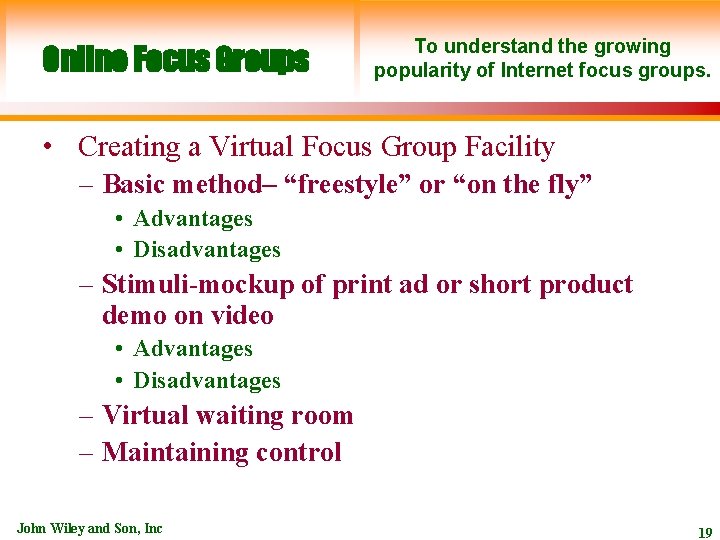 Online Focus Groups

To understand the growing popularity of Internet focus groups.

• Creating a Virtual Focus Group Facility
– Basic method– “freestyle” or “on the fly”
• Advantages
• Disadvantages
– Stimuli-mockup of print ad or short product demo on video
• Advantages
• Disadvantages
– Virtual waiting room
– Maintaining control

John Wiley and Son, Inc

19